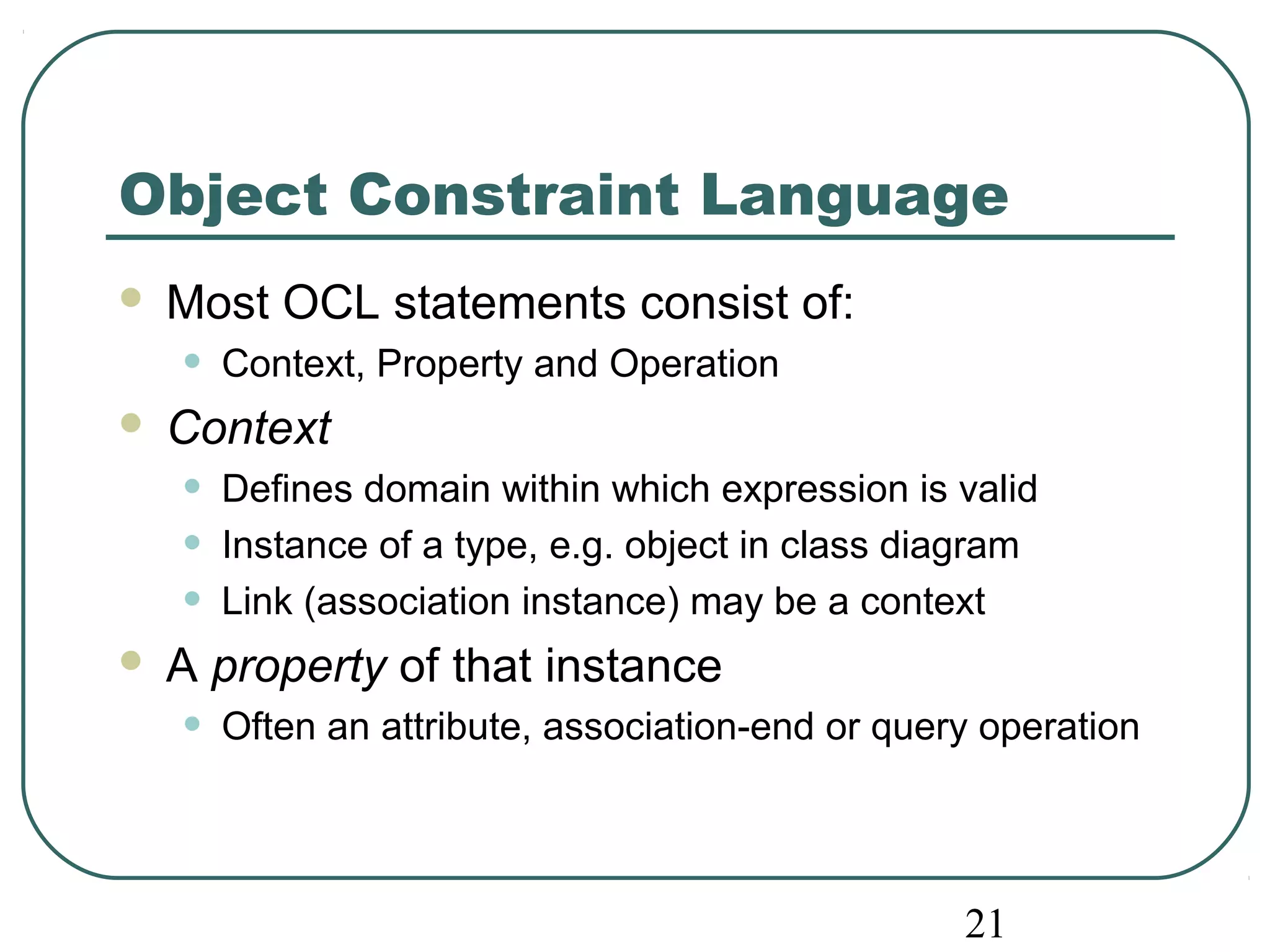 Object Constraint Language

- Most OCL statements consist of:
  - Context, Property and Operation
- Context
  - Defines domain within which expression is valid
  - Instance of a type, e.g. object in class diagram
  - Link (association instance) may be a context
- A property of that instance
  - Often an attribute, association-end or query operation

21